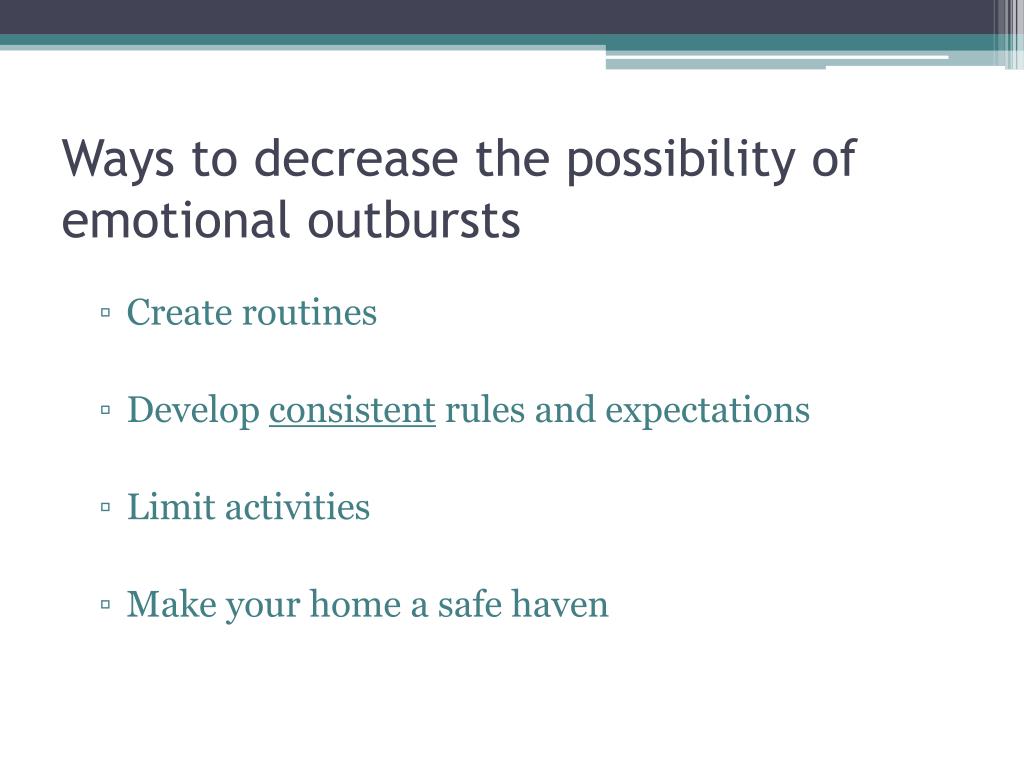 Ways to decrease the possibility of emotional outbursts

▫ Create routines

▫ Develop consistent rules and expectations

▫ Limit activities

▫ Make your home a safe haven